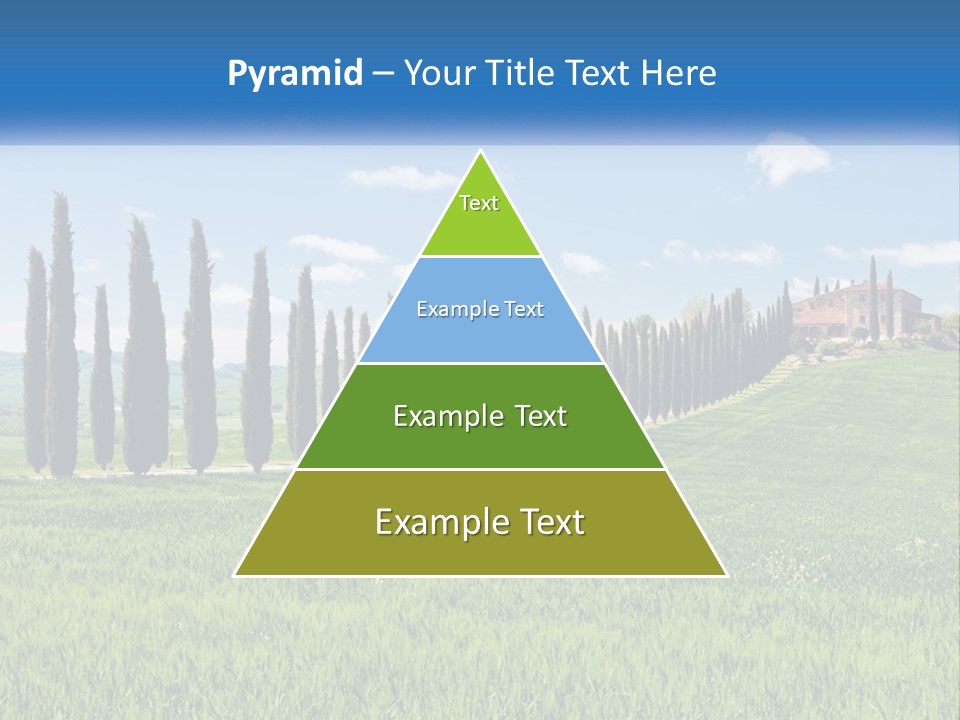 Pyramid – Your Title Text Here

Text

Example Text

Example Text

Example Text